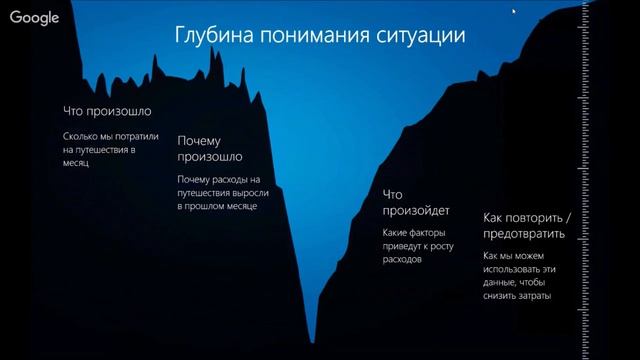 Google

Глубина понимания ситуации

Что произошло

Сколько мы потратили на путешествия в месяц

Почему произошло

Почему расходы на путешествия выросли в прошлом месяце

Что произойдет

Какие факторы приведут к росту расходов

Как повторить / предотвратить

Как мы можем использовать эти данные, чтобы снизить затраты